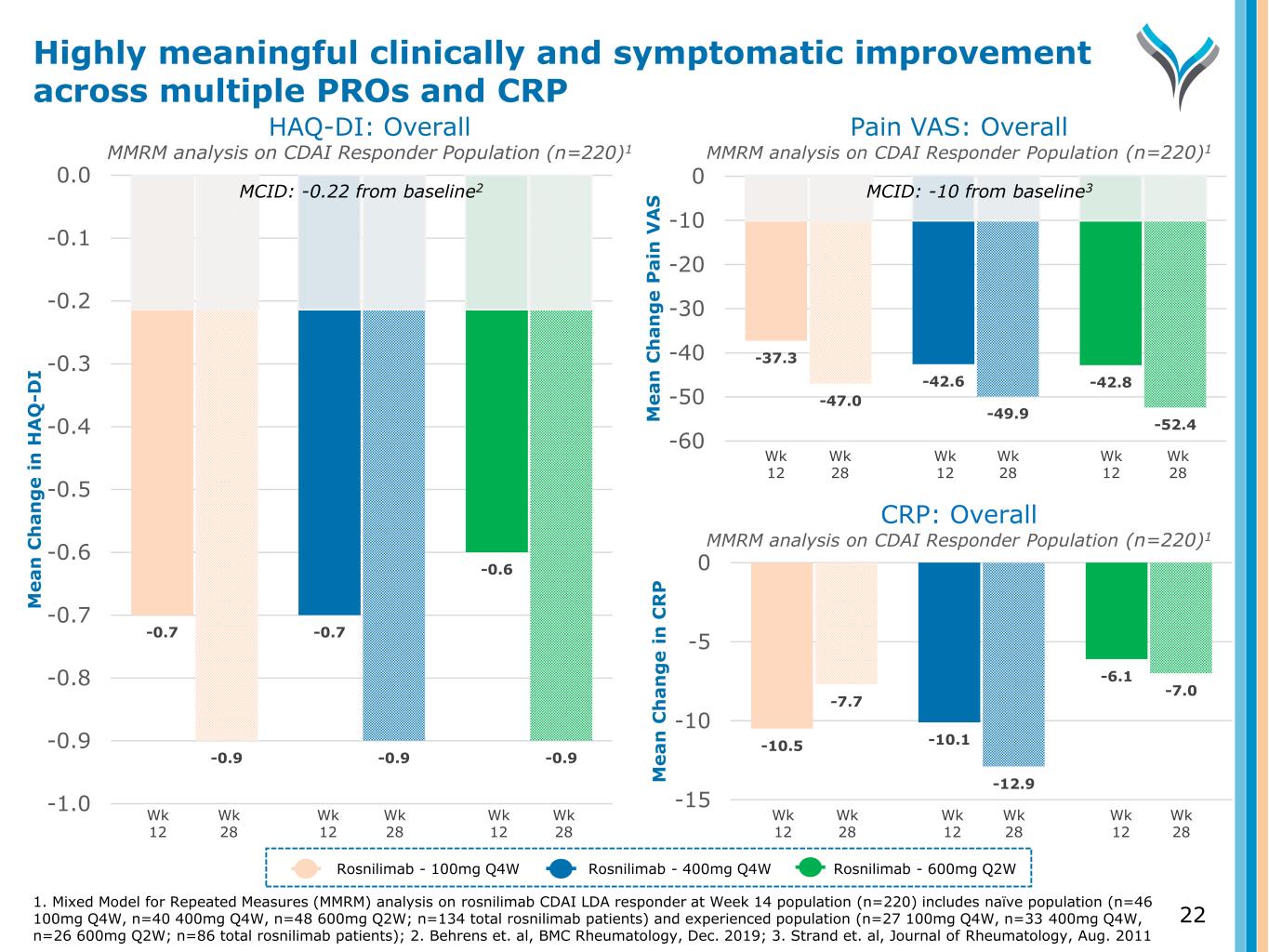 Highly meaningful clinically and symptomatic improvement across multiple PROs and CRP

HAQ-DI: Overall

MMRM analysis on CDAI Responder Population (n=220)$^1$

MCID: -0.22 from baseline$^2$

Mean Change in HAQ-DI

0.0
-0.1
-0.2
-0.3
-0.4
-0.5
-0.6
-0.7
-0.8
-0.9
-1.0

-0.7
-0.9
-0.7
-0.9
-0.6
-0.9

Wk 12
Wk 28
Wk 12
Wk 28
Wk 12
Wk 28

Pain VAS: Overall

MMRM analysis on CDAI Responder Population (n=220)$^1$

MCID: -10 from baseline$^3$

Mean Change Pain VAS

0
-10
-20
-30
-40
-50
-60

-37.3
-47.0
-42.6
-49.9
-42.8
-52.4

Wk 12
Wk 28
Wk 12
Wk 28
Wk 12
Wk 28

CRP: Overall

MMRM analysis on CDAI Responder Population (n=220)$^1$

Mean Change in CRP

0
-5
-10
-15

-10.5
-7.7
-10.1
-12.9
-6.1
-7.0

Wk 12
Wk 28
Wk 12
Wk 28
Wk 12
Wk 28

Rosnilimab - 100mg Q4W
Rosnilimab - 400mg Q4W
Rosnilimab - 600mg Q2W

1. Mixed Model for Repeated Measures (MMRM) analysis on rosnilimab CDAI LDA responder at Week 14 population (n=220) includes naïve population (n=46 100mg Q4W, n=40 400mg Q4W, n=48 600mg Q2W; n=134 total rosnilimab patients) and experienced population (n=27 100mg Q4W, n=33 400mg Q4W, n=26 600mg Q2W; n=86 total rosnilimab patients); 2. Behrens et. al, BMC Rheumatology, Dec. 2019; 3. Strand et. al, Journal of Rheumatology, Aug. 2011

22